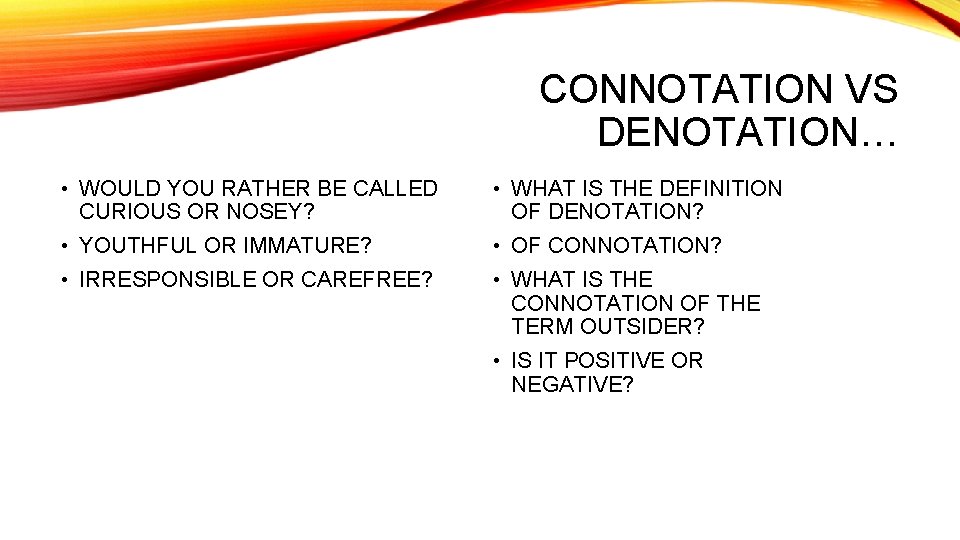 CONNOTATION VS DENOTATION…

• WOULD YOU RATHER BE CALLED CURIOUS OR NOSEY?
• YOUTHFUL OR IMMATURE?
• IRRESPONSIBLE OR CAREFREE?

• WHAT IS THE DEFINITION OF DENOTATION?
• OF CONNOTATION?
• WHAT IS THE CONNOTATION OF THE TERM OUTSIDER?
• IS IT POSITIVE OR NEGATIVE?